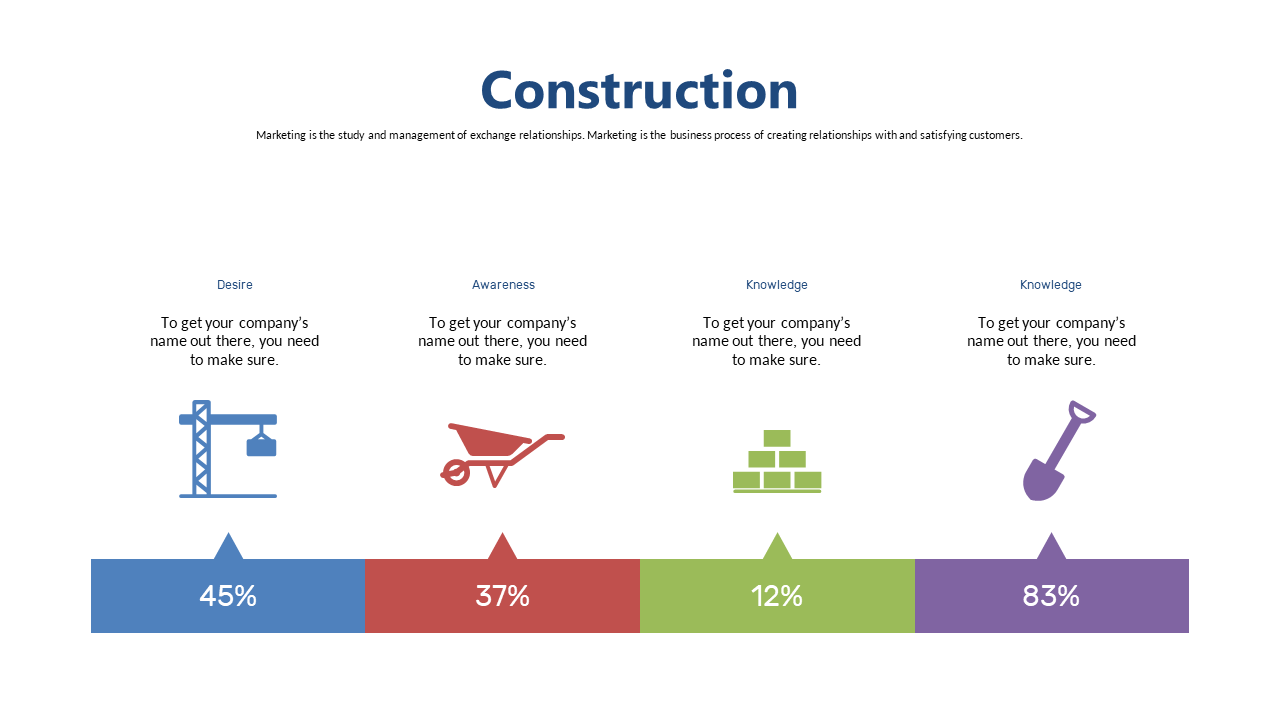 Construction

Marketing is the study and management of exchange relationships. Marketing is the business process of creating relationships with and satisfying customers.

Desire

To get your company's name out there, you need to make sure.

45%

Awareness

To get your company's name out there, you need to make sure.

37%

Knowledge

To get your company's name out there, you need to make sure.

12%

Knowledge

To get your company's name out there, you need to make sure.

83%